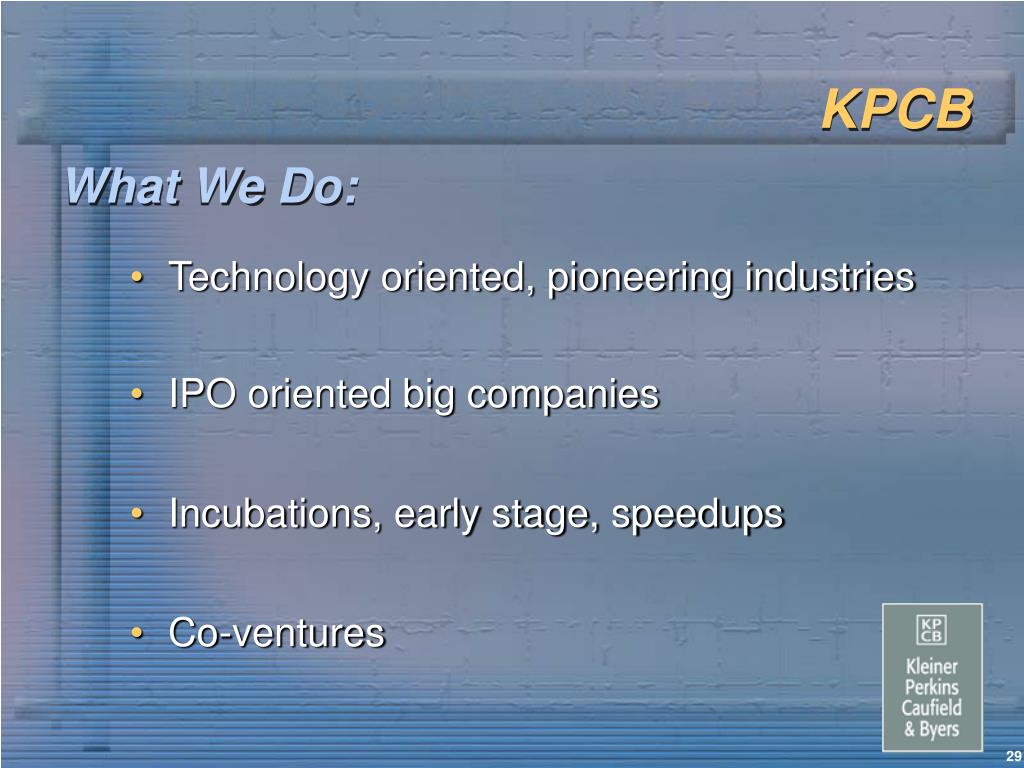 KPCB

What We Do:

• Technology oriented, pioneering industries

• IPO oriented big companies

• Incubations, early stage, speedups

• Co-ventures

KP
CB
Kleiner
Perkins
Caufield
& Byers

29